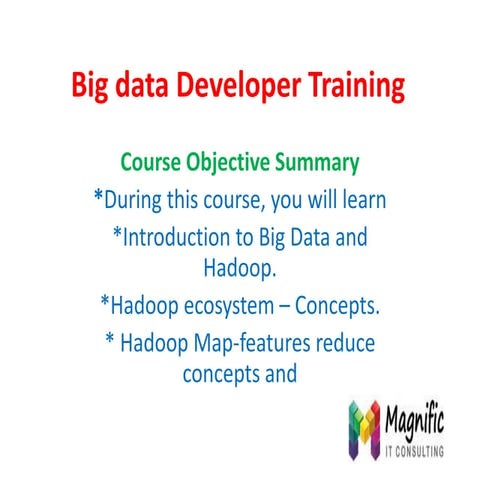 Big data Developer Training

Course Objective Summary

*During this course, you will learn

*Introduction to Big Data and Hadoop.

*Hadoop ecosystem – Concepts.

* Hadoop Map-features reduce concepts and

Magnific
IT CONSULTING